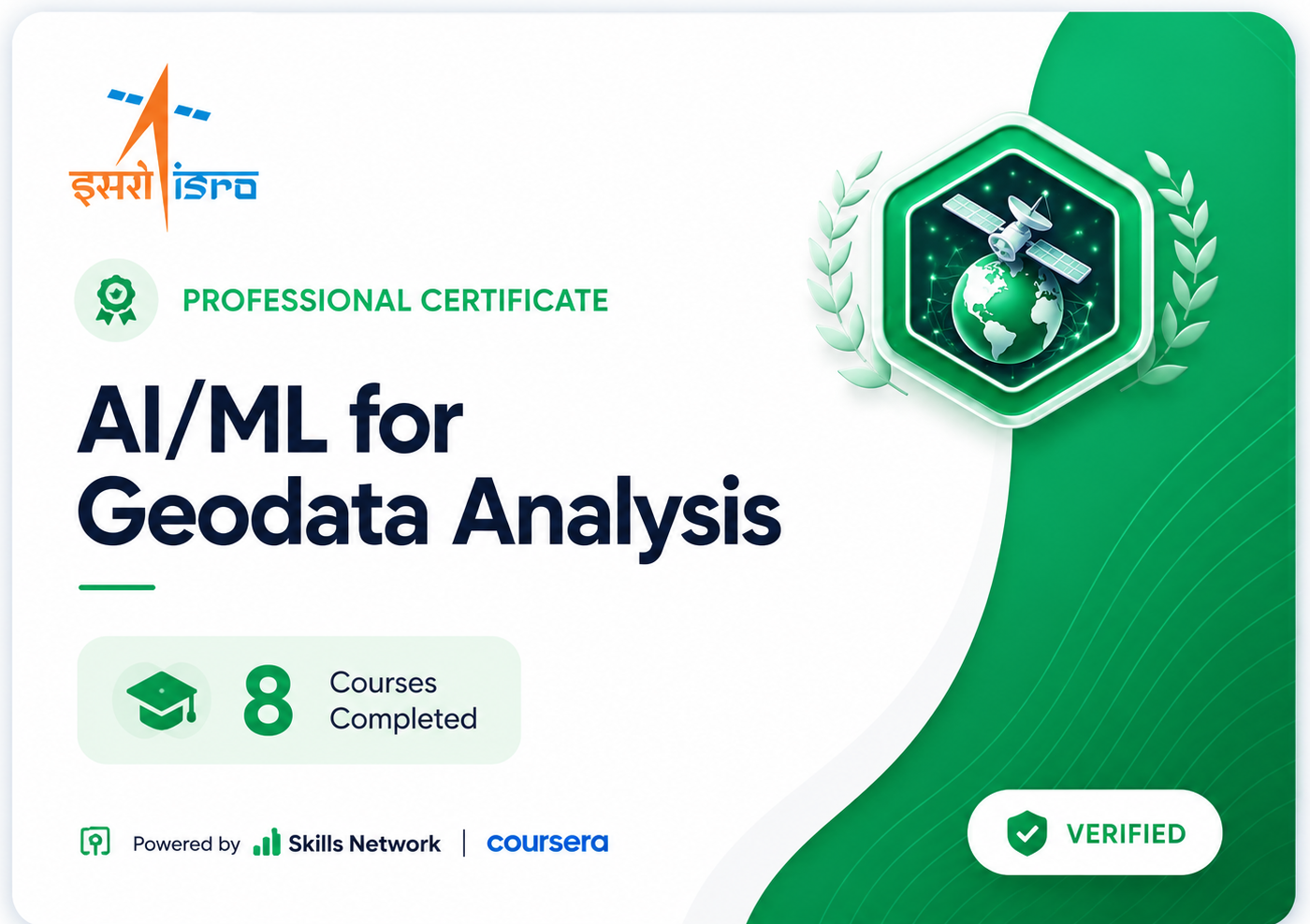 इसरो isro

PROFESSIONAL CERTIFICATE

AI/ML for Geodata Analysis

8 Courses Completed

Powered by Skills Network | coursera

VERIFIED